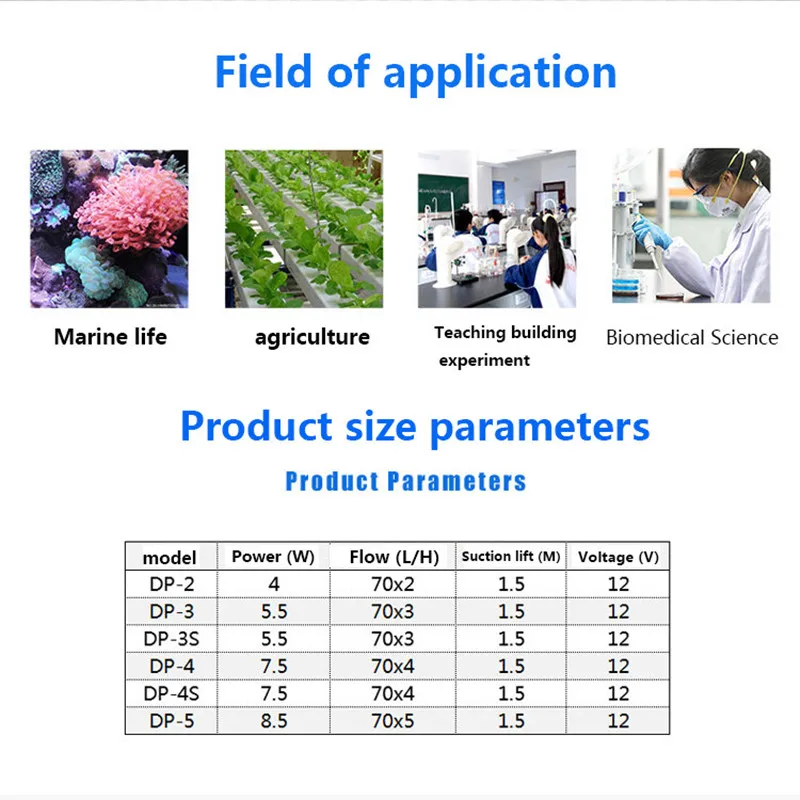 Field of application

Marine life

agriculture

Teaching building experiment

Biomedical Science

Product size parameters

Product Parameters

| model | Power (W) | Flow (L/H) | Suction lift (M) | Voltage (V) |
|---|---|---|---|---|
| DP-2 | 4 | 70x2 | 1.5 | 12 |
| DP-3 | 5.5 | 70x3 | 1.5 | 12 |
| DP-3S | 5.5 | 70x3 | 1.5 | 12 |
| DP-4 | 7.5 | 70x4 | 1.5 | 12 |
| DP-4S | 7.5 | 70x4 | 1.5 | 12 |
| DP-5 | 8.5 | 70x5 | 1.5 | 12 |